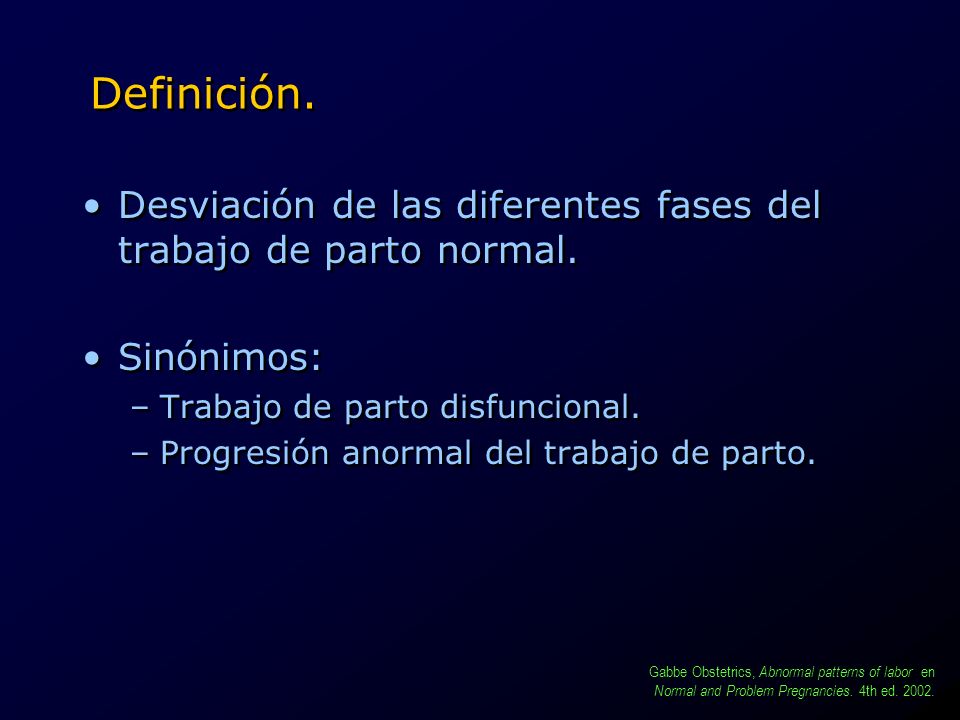 Definición.

• Desviación de las diferentes fases del trabajo de parto normal.

• Sinónimos:
– Trabajo de parto disfuncional.
– Progresión anormal del trabajo de parto.

Gabbe Obstetrics, Abnormal patterns of labor en Normal and Problem Pregnancies. 4th ed. 2002.